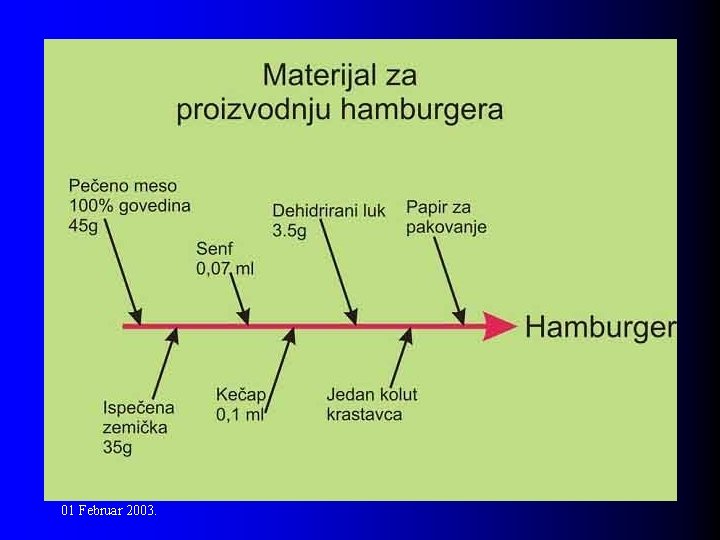 Materijal za proizvodnju hamburgera

Pečeno meso 100% govedina 45g

Senf 0,07 ml

Dehidrirani luk 3.5g

Papir za pakovanje

Hamburger

Ispečena zemička 35g

Kečap 0,1 ml

Jedan kolut krastavca

01 Februar 2003.